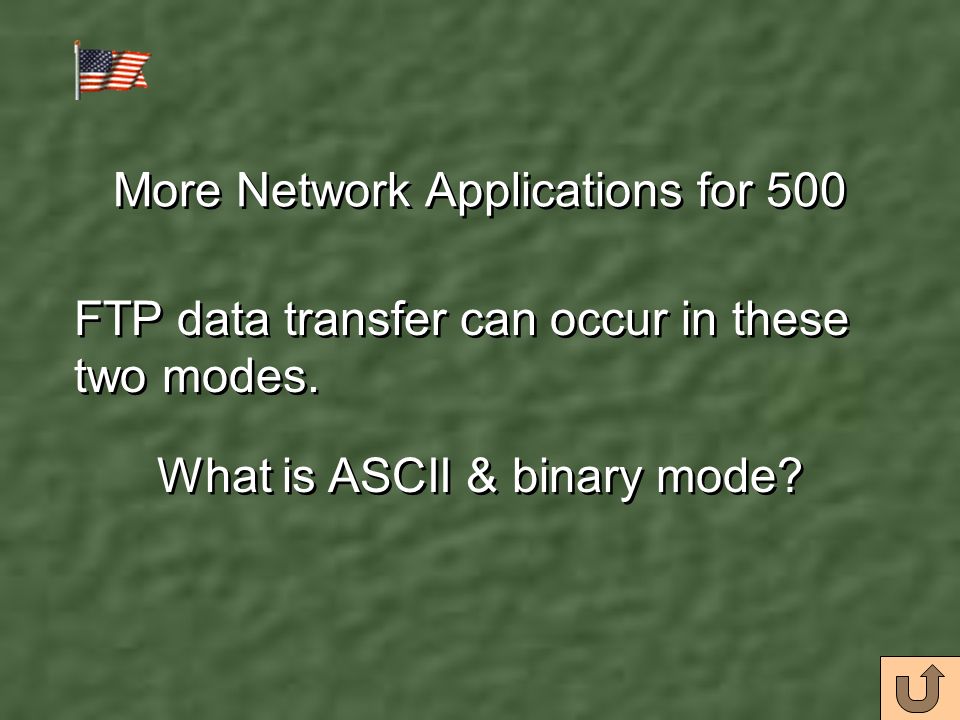 More Network Applications for 500

FTP data transfer can occur in these two modes.

What is ASCII & binary mode?